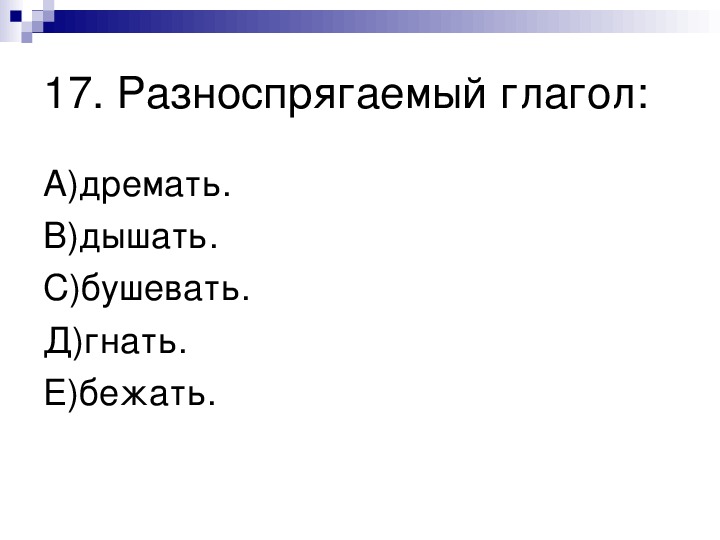 17. Разноспрягаемый глагол:

А)дремать.

В)дышать.

С)бушевать.

Д)гнать.

Е)бежать.